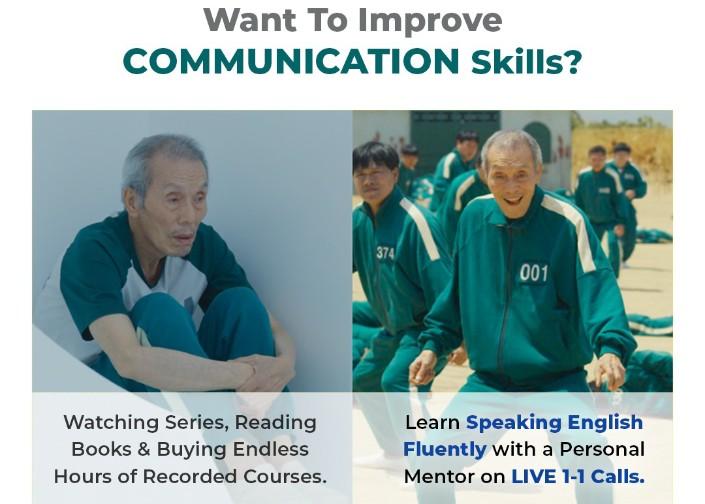 Want To Improve
COMMUNICATION Skills?

374

001

Watching Series, Reading Books & Buying Endless Hours of Recorded Courses.

Learn Speaking English Fluently with a Personal Mentor on LIVE 1-1 Calls.